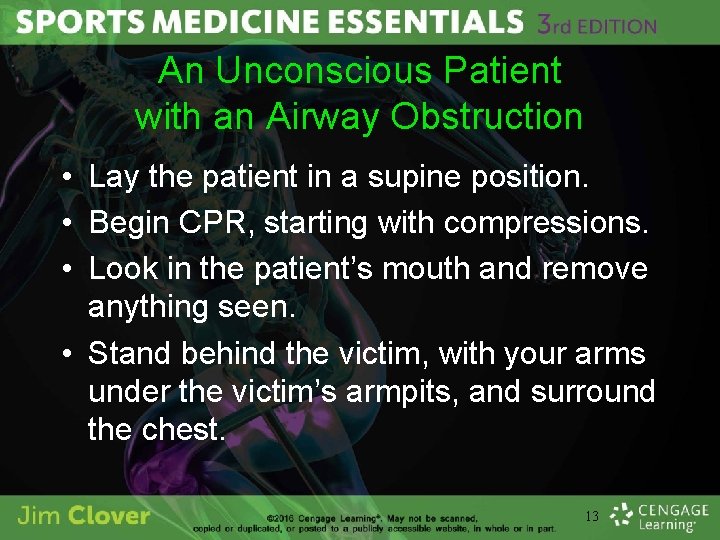 SPORTS MEDICINE ESSENTIALS 3rd EDITION

An Unconscious Patient with an Airway Obstruction

• Lay the patient in a supine position.
• Begin CPR, starting with compressions.
• Look in the patient's mouth and remove anything seen.
• Stand behind the victim, with your arms under the victim's armpits, and surround the chest.

Jim Clover

©2016 Cengage Learning®. May not be scanned, copied or duplicated, or posted to a publicly accessible website, in whole or in part.

13

CENGAGE Learning®